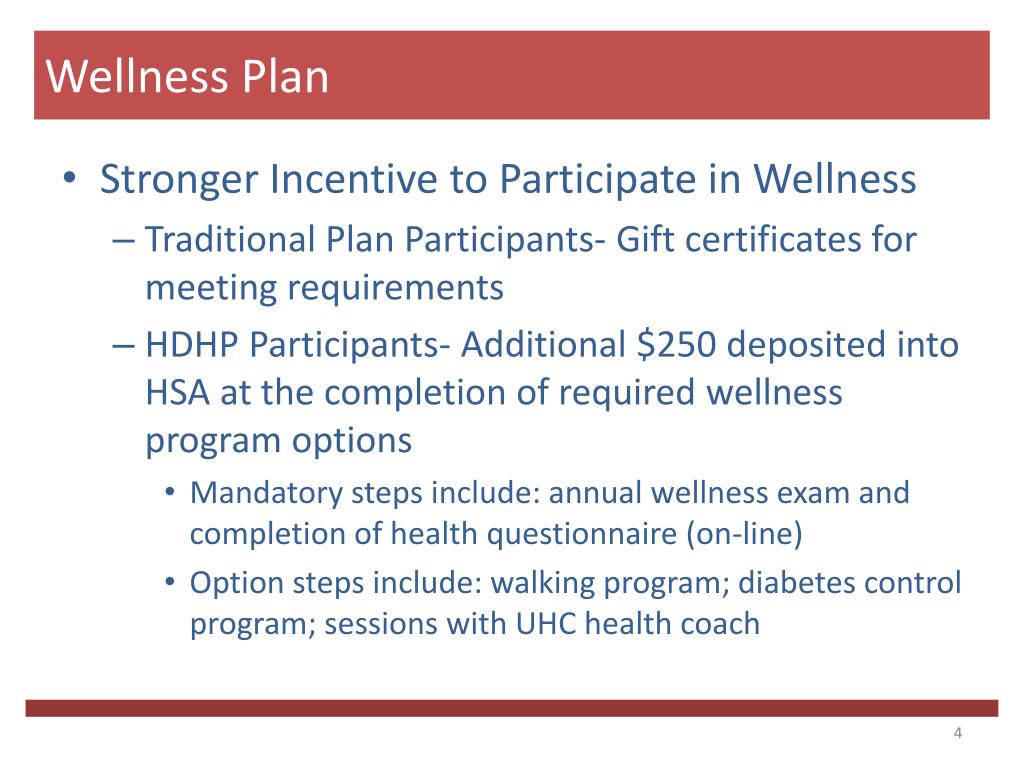 Wellness Plan

• Stronger Incentive to Participate in Wellness
– Traditional Plan Participants- Gift certificates for meeting requirements
– HDHP Participants- Additional \$250 deposited into HSA at the completion of required wellness program options
• Mandatory steps include: annual wellness exam and completion of health questionnaire (on-line)
• Option steps include: walking program; diabetes control program; sessions with UHC health coach

4